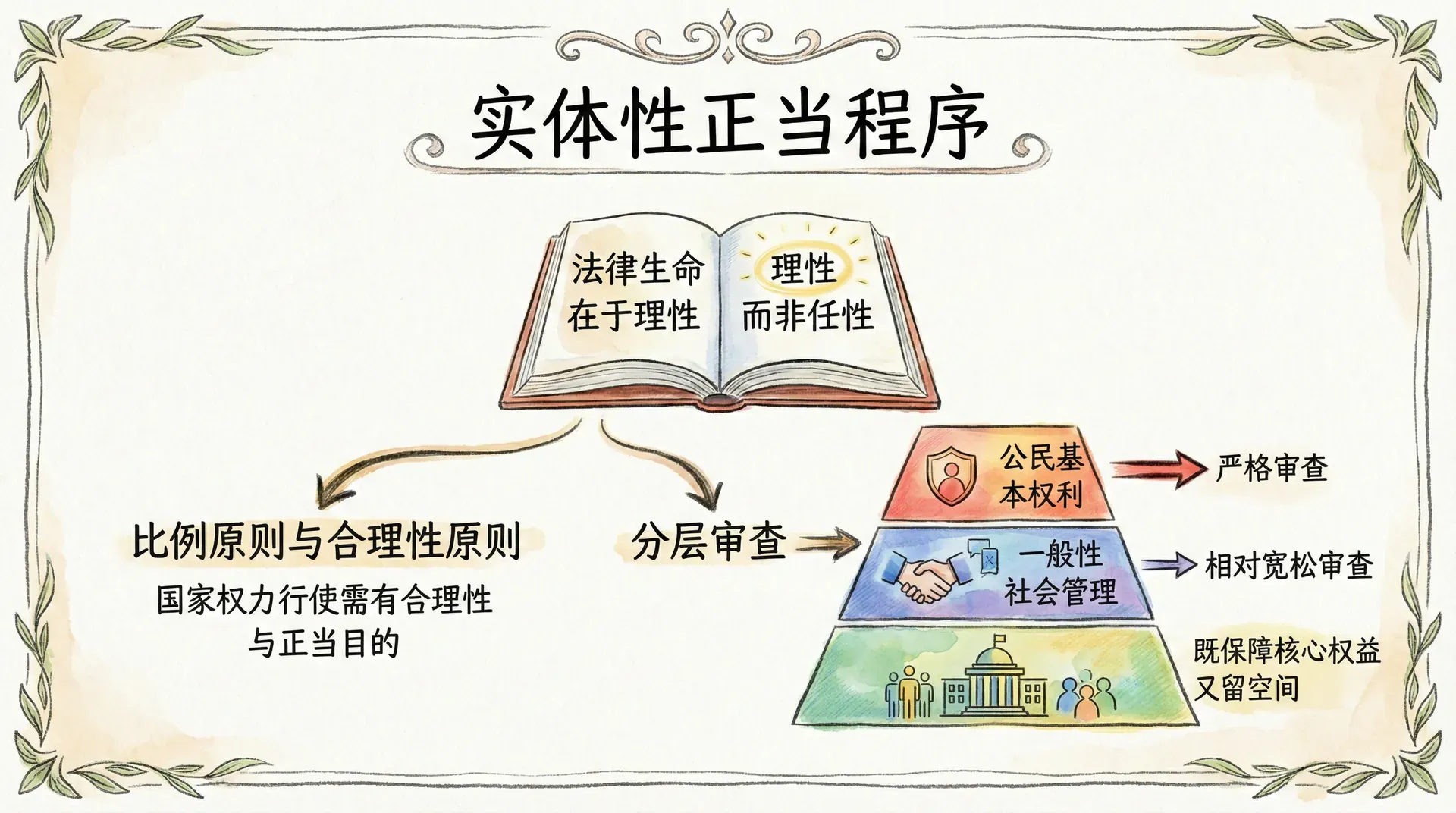 实体性正当程序

法律生命在于理性

理性而非任性

比例原则与合理性原则

国家权力行使需有合理性与正当目的

分层审查

公民基本权利

严格审查

一般性社会管理

相对宽松审查

既保障核心权益又留空间